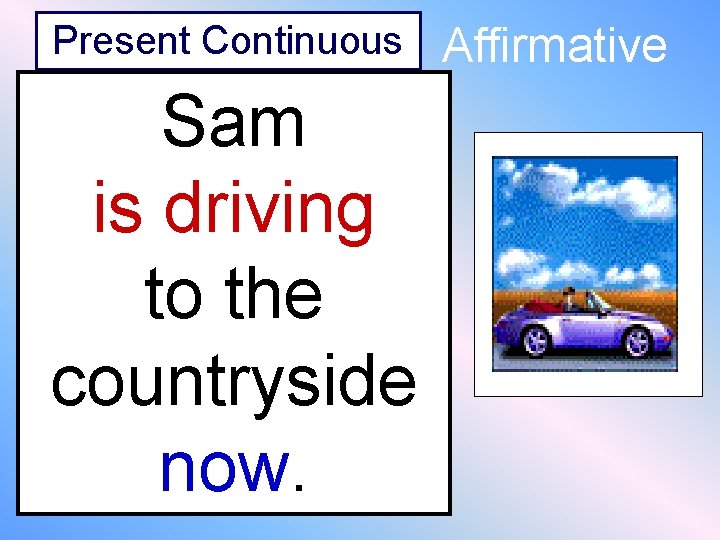 Present Continuous

Affirmative

Sam
is driving
to the
countryside
now.